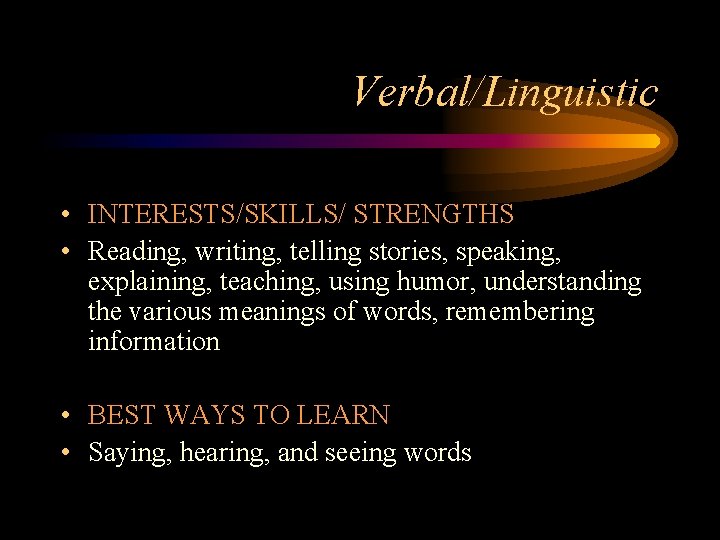 Verbal/Linguistic

• INTERESTS/SKILLS/ STRENGTHS
• Reading, writing, telling stories, speaking, explaining, teaching, using humor, understanding the various meanings of words, remembering information

• BEST WAYS TO LEARN
• Saying, hearing, and seeing words